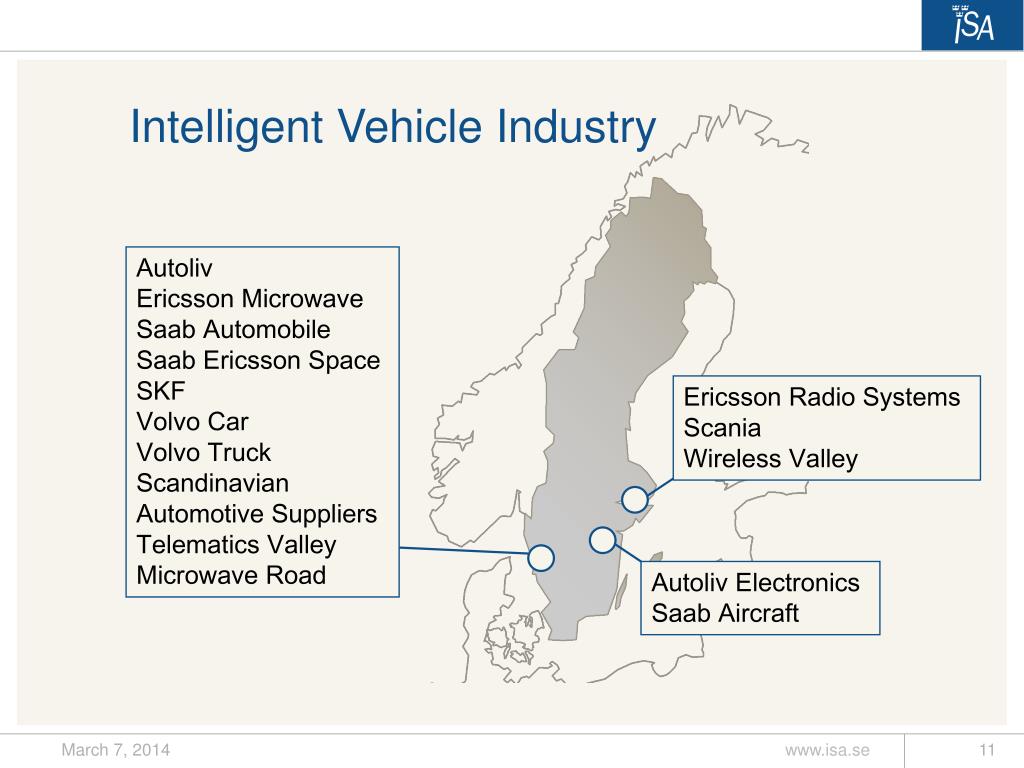 ISA

Intelligent Vehicle Industry

Autoliv
Ericsson Microwave
Saab Automobile
Saab Ericsson Space
SKF
Volvo Car
Volvo Truck
Scandinavian Automotive Suppliers
Telematics Valley
Microwave Road

Ericsson Radio Systems
Scania
Wireless Valley

Autoliv Electronics
Saab Aircraft

March 7, 2014

www.isa.se

11